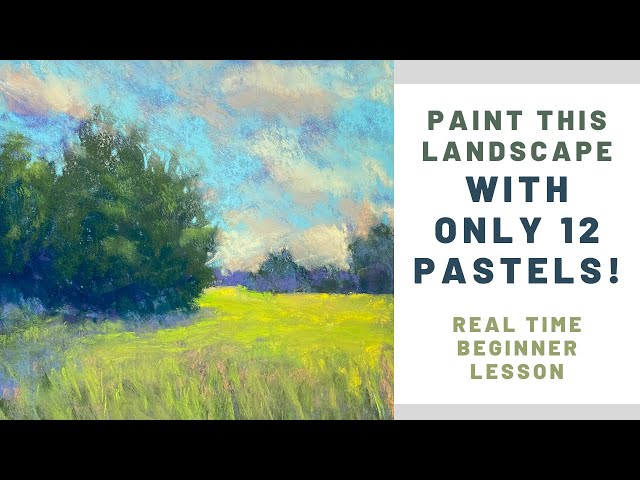 PAINT THIS LANDSCAPE WITH ONLY 12 PASTELS!

REAL TIME BEGINNER LESSON